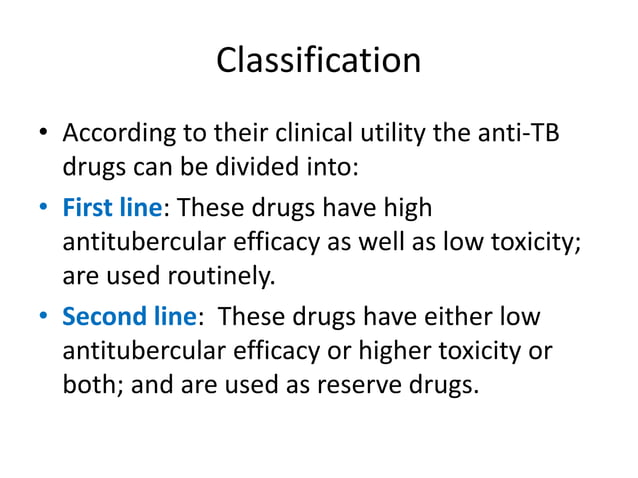 Classification

• According to their clinical utility the anti-TB drugs can be divided into:

• First line: These drugs have high antitubercular efficacy as well as low toxicity; are used routinely.

• Second line: These drugs have either low antitubercular efficacy or higher toxicity or both; and are used as reserve drugs.